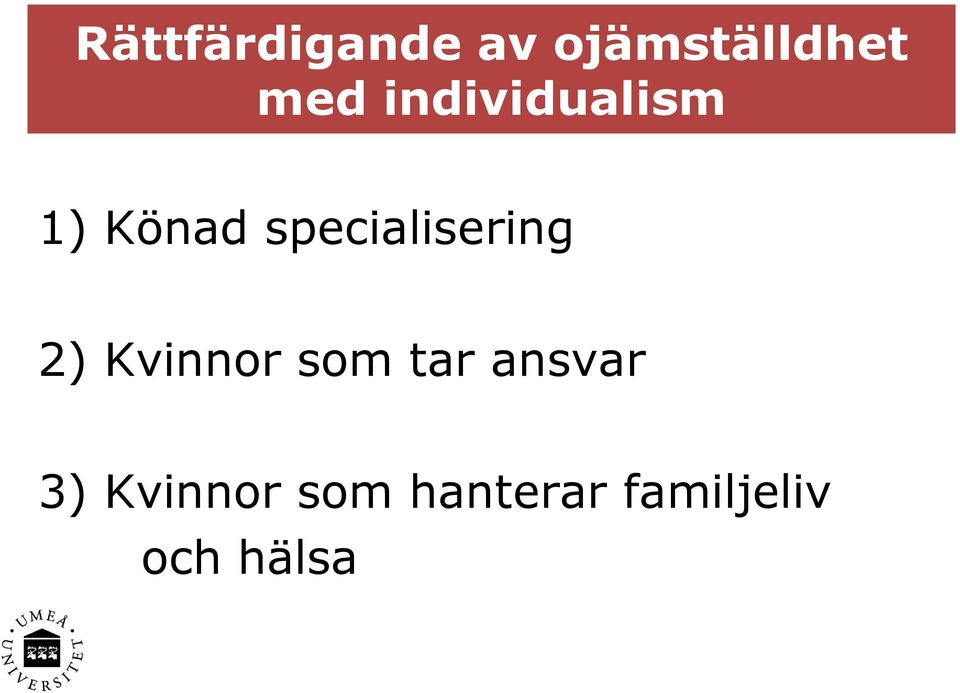 Rättfärdigande av ojämställdhet med individualism

1) Könad specialisering

2) Kvinnor som tar ansvar

3) Kvinnor som hanterar familjeliv och hälsa

UMEÅ UNIVERSITET